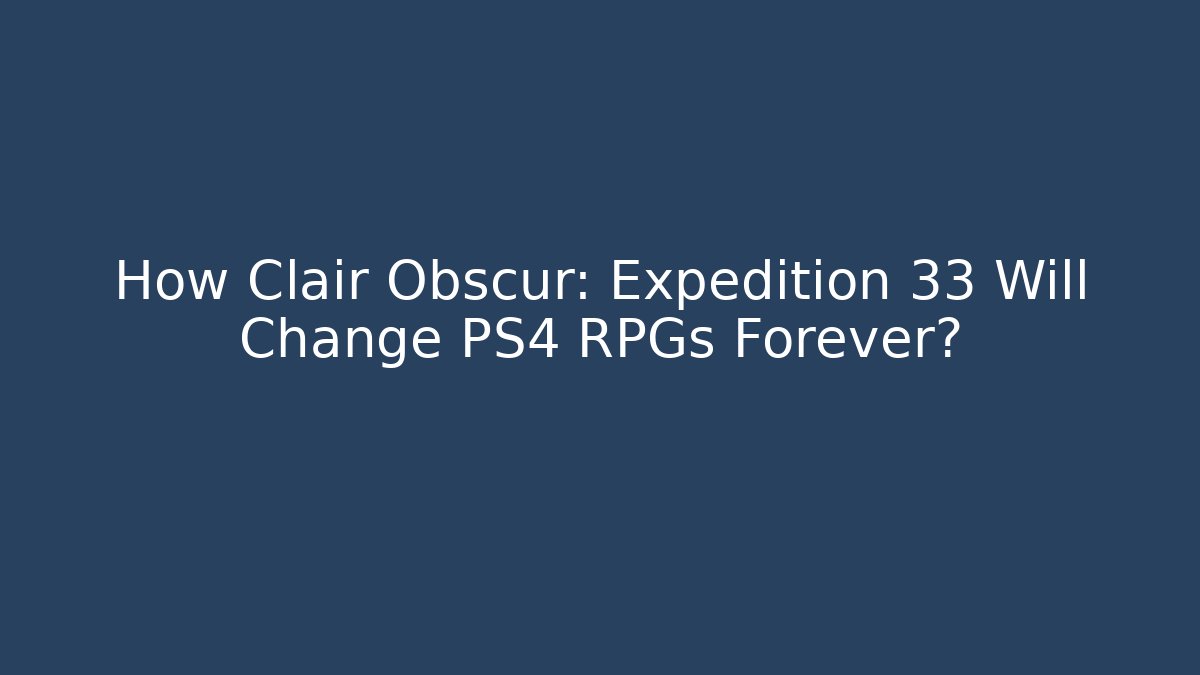 How Clair Obscur: Expedition 33 Will Change PS4 RPGs Forever?